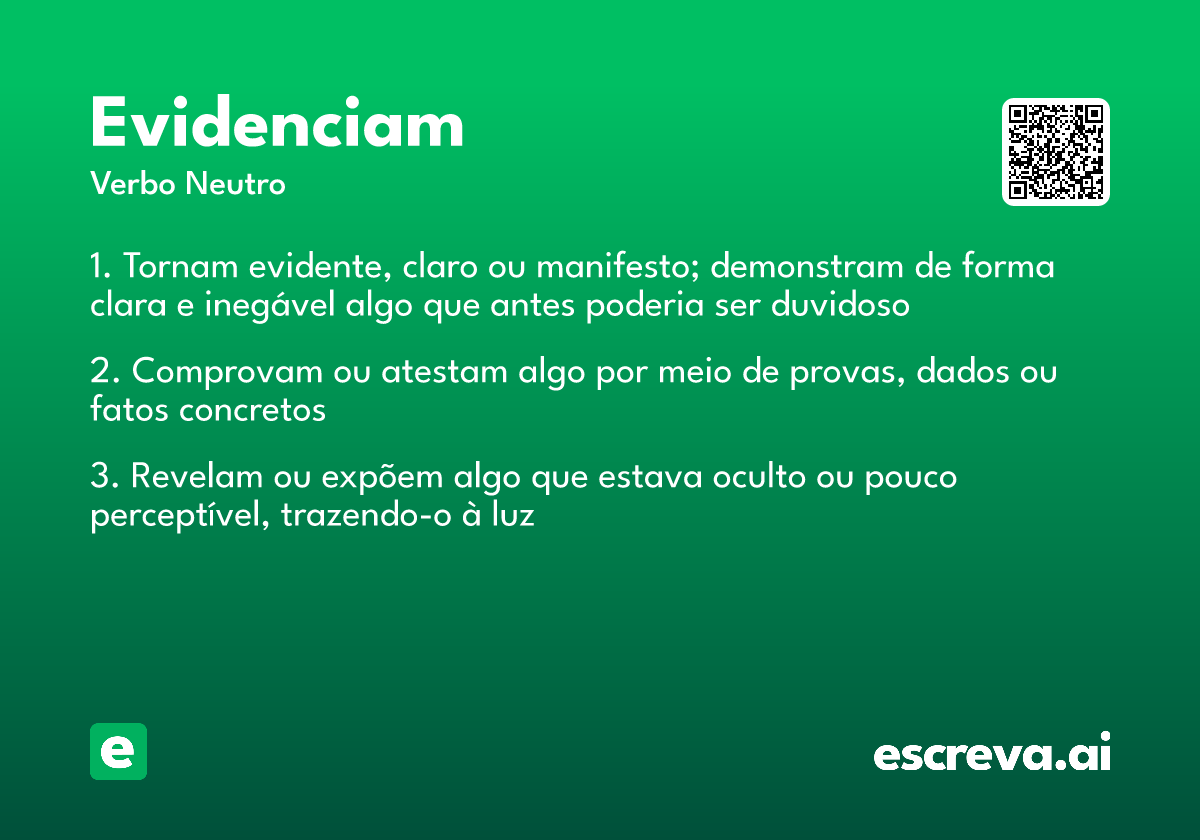 Evidenciam

Verbo Neutro

1. Tornam evidente, claro ou manifesto; demonstram de forma clara e inegável algo que antes poderia ser duvidoso

2. Comprovam ou atestam algo por meio de provas, dados ou fatos concretos

3. Revelam ou expõem algo que estava oculto ou pouco perceptível, trazendo-o à luz

e

escreva.ai